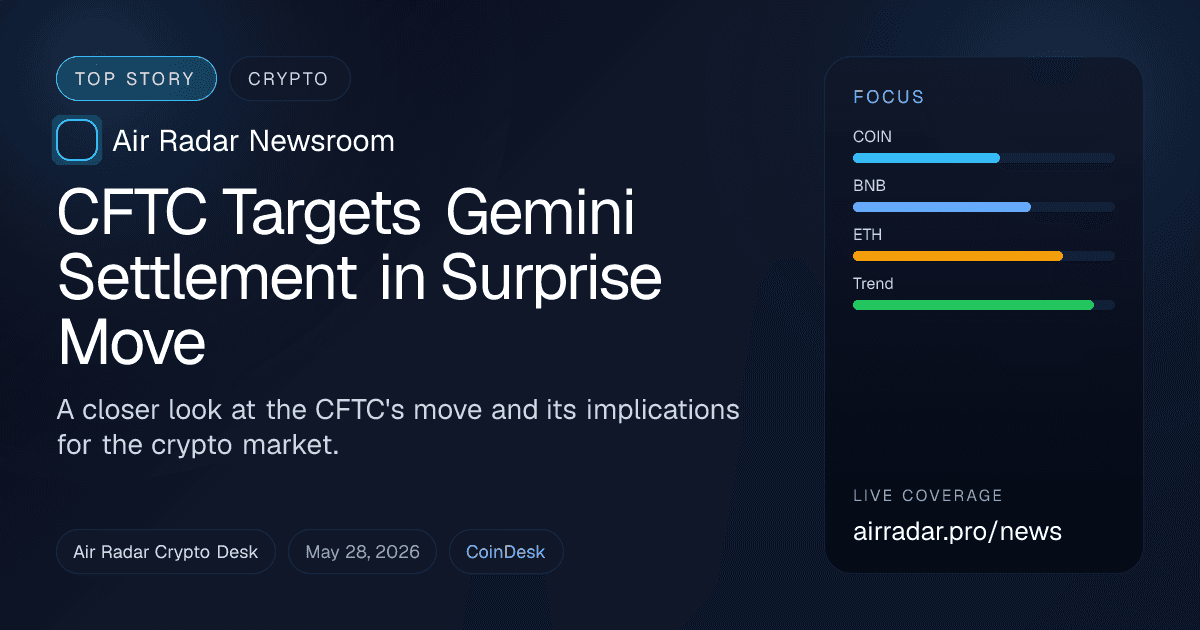 TOP STORY
CRYPTO

Air Radar Newsroom

CFTC Targets Gemini Settlement in Surprise Move

A closer look at the CFTC's move and its implications for the crypto market.

Air Radar Crypto Desk
May 28, 2026
CoinDesk

FOCUS
COIN
BNB
ETH
Trend

LIVE COVERAGE
airradar.pro/news